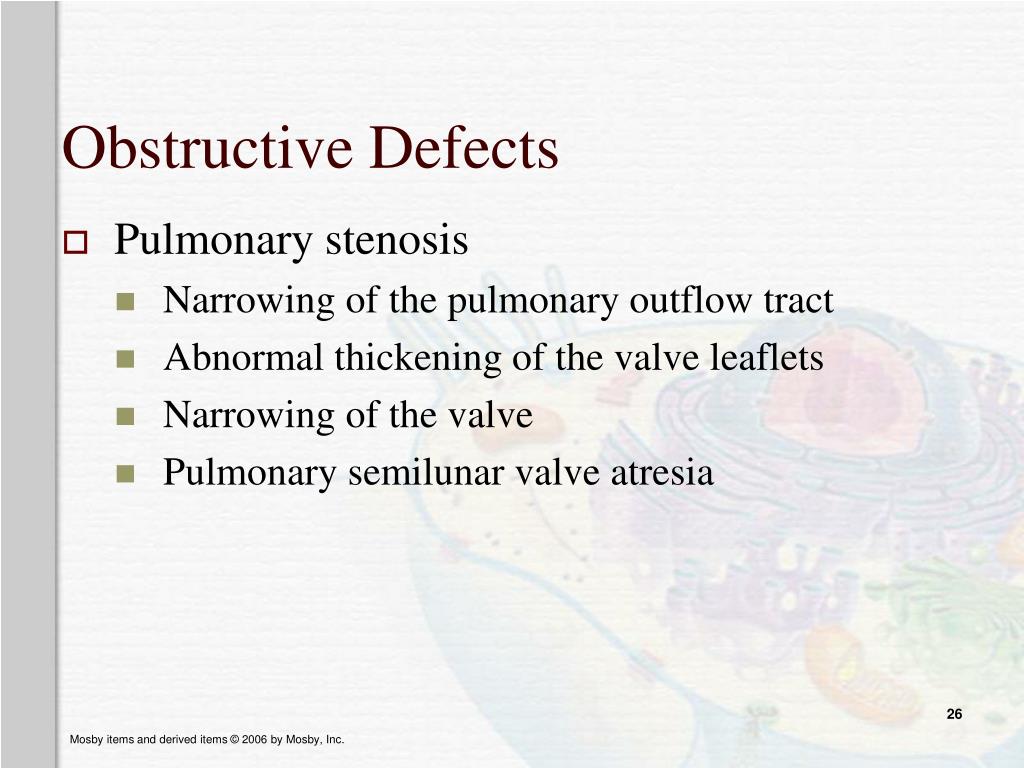 Obstructive Defects

Pulmonary stenosis

Narrowing of the pulmonary outflow tract

Abnormal thickening of the valve leaflets

Narrowing of the valve

Pulmonary semilunar valve atresia

26

Mosby items and derived items © 2006 by Mosby, Inc.